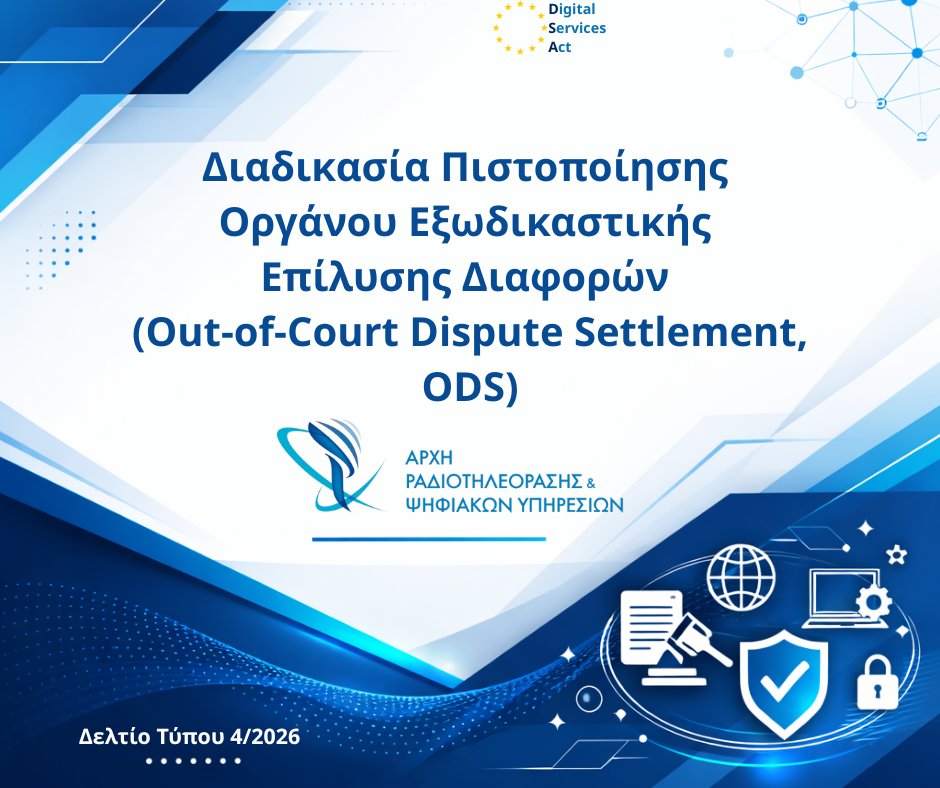 Digital Services Act

Διαδικασία Πιστοποίησης Οργάνου Εξωδικαστικής Επίλυσης Διαφορών (Out-of-Court Dispute Settlement, ODS)

ΑΡΧΗ ΡΑΔΙΟΤΗΛΕΟΡΑΣΗΣ & ΨΗΦΙΑΚΩΝ ΥΠΗΡΕΣΙΩΝ

Δελτίο Τύπου 4/2026